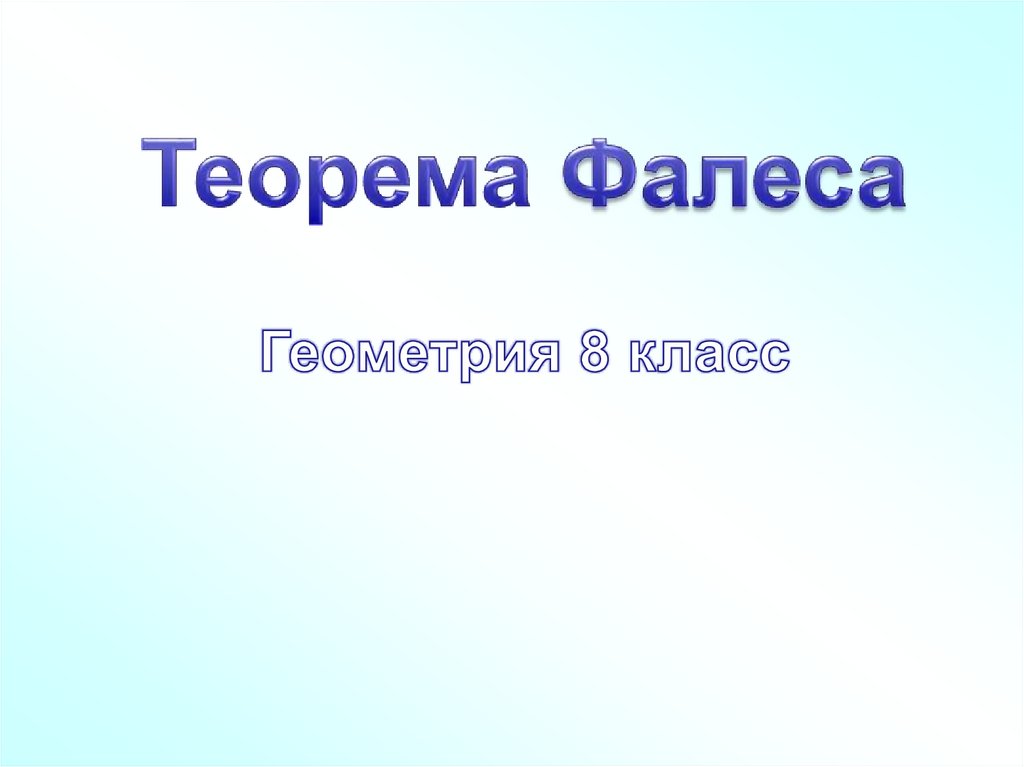 Теорема Фалеса

Геометрия 8 класс